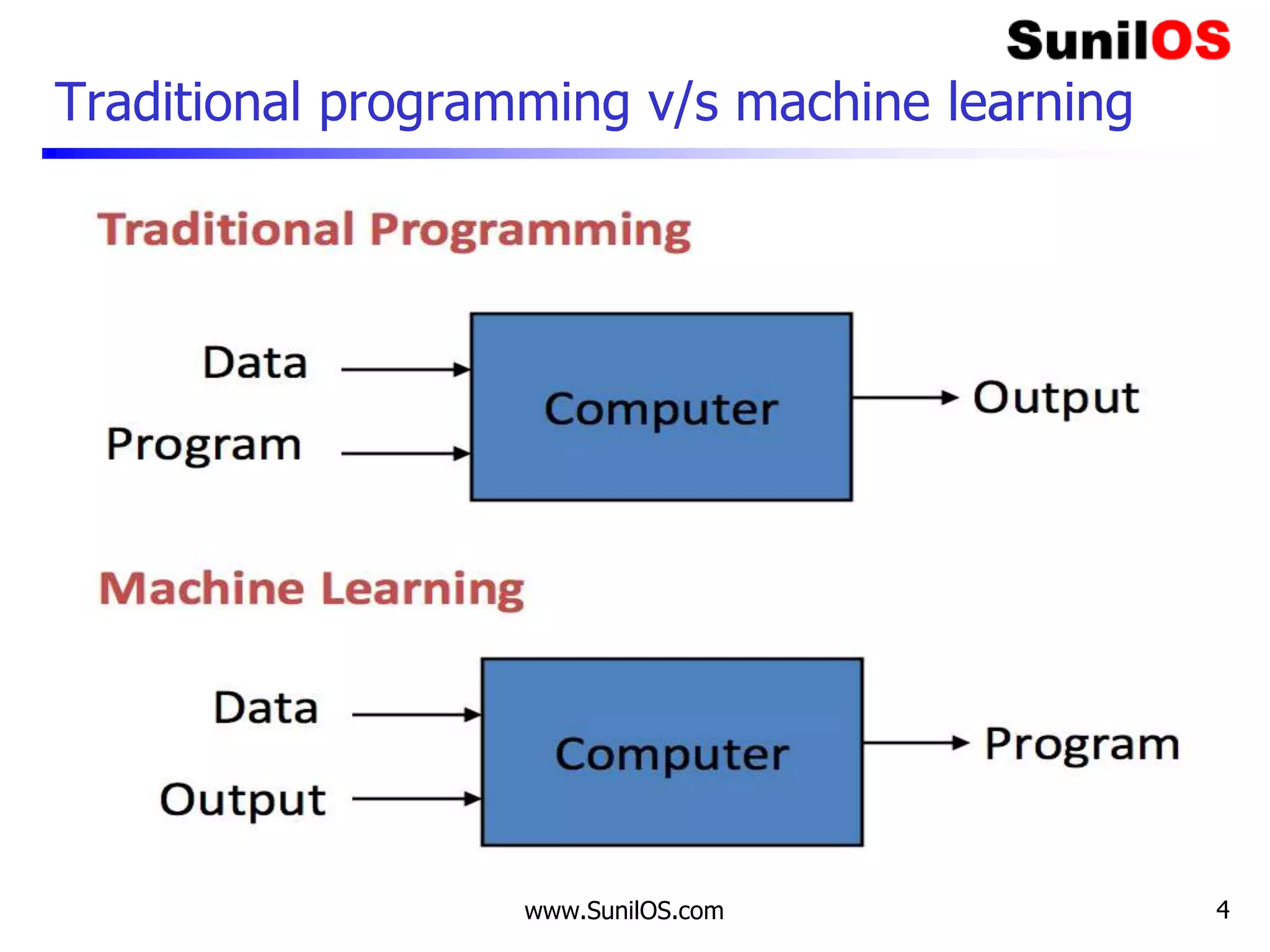 SunilOS

Traditional programming v/s machine learning

Traditional Programming

Data

Program

Computer

Output

Machine Learning

Data

Output

Computer

Program

www.SunilOS.com

4